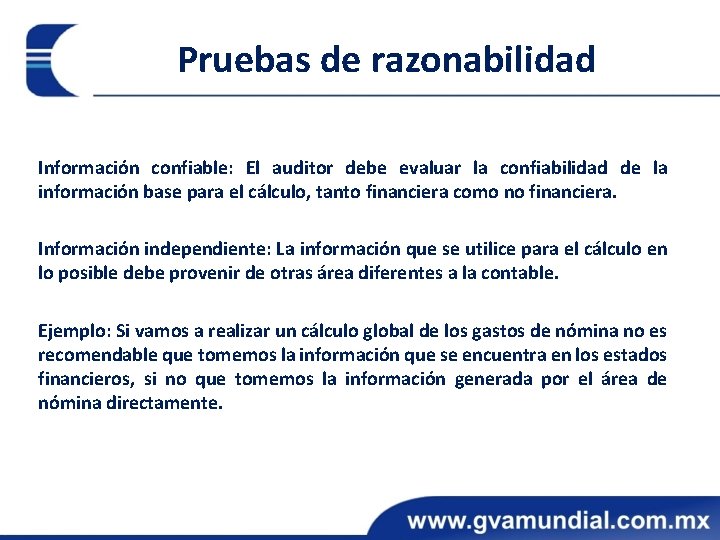 Pruebas de razonabilidad

Información confiable: El auditor debe evaluar la confiabilidad de la información base para el cálculo, tanto financiera como no financiera.

Información independiente: La información que se utilice para el cálculo en lo posible debe provenir de otras área diferentes a la contable.

Ejemplo: Si vamos a realizar un cálculo global de los gastos de nómina no es recomendable que tomemos la información que se encuentra en los estados financieros, si no que tomemos la información generada por el área de nómina directamente.

www.gvamundial.com.mx